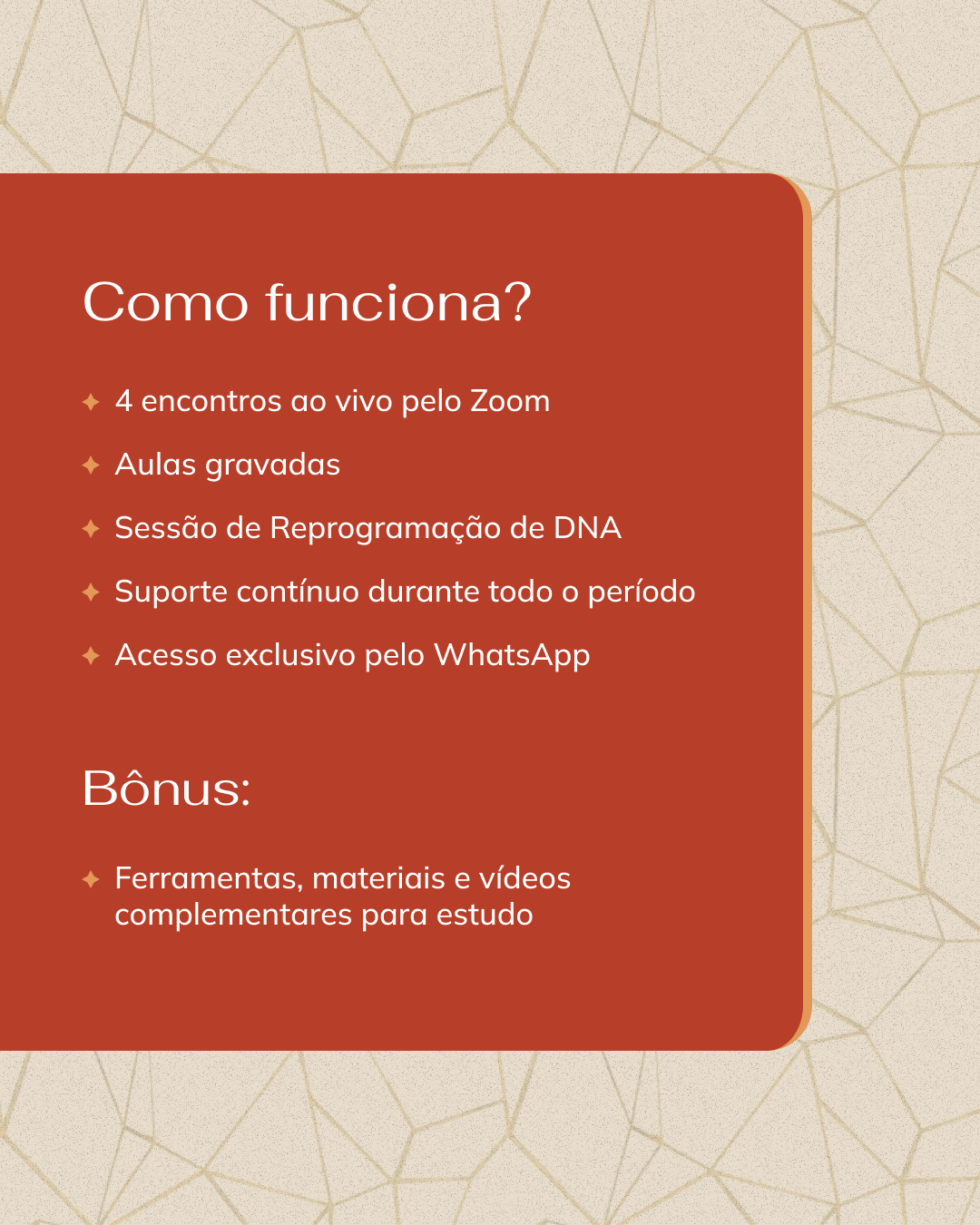 Como funciona?

✦ 4 encontros ao vivo pelo Zoom

✦ Aulas gravadas

✦ Sessão de Reprogramação de DNA

✦ Suporte contínuo durante todo o período

✦ Acesso exclusivo pelo WhatsApp

Bônus:

✦ Ferramentas, materiais e vídeos complementares para estudo